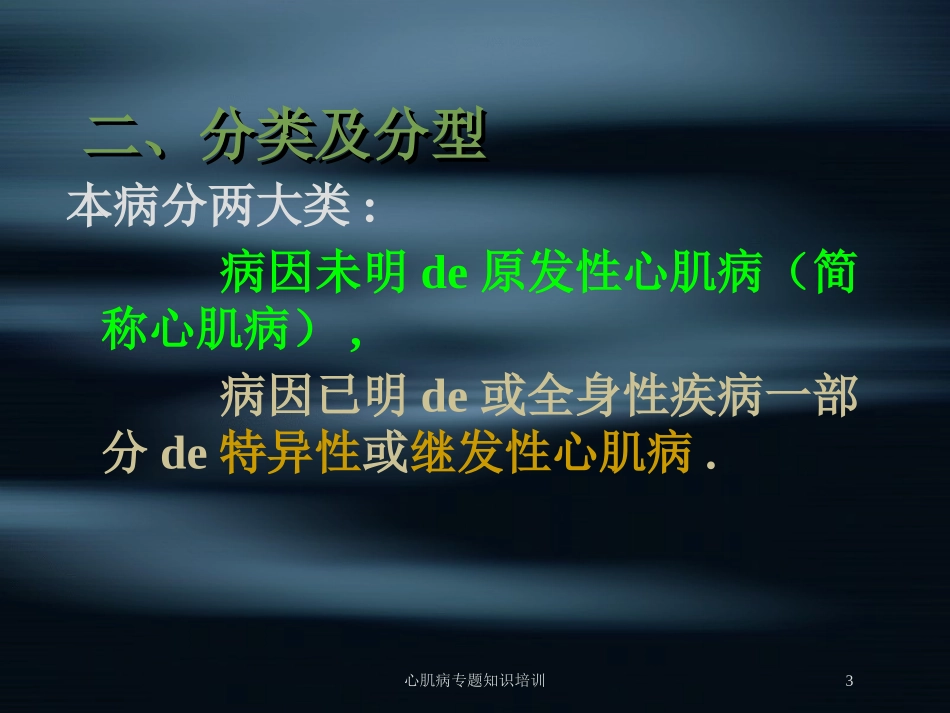 二、分类及分型

本病分两大类：

病因未明 de 原发性心肌病（简称心肌病），

病因已明 de 或全身性疾病一部分 de 特异性或继发性心肌病 .

心肌病专题知识培训

3